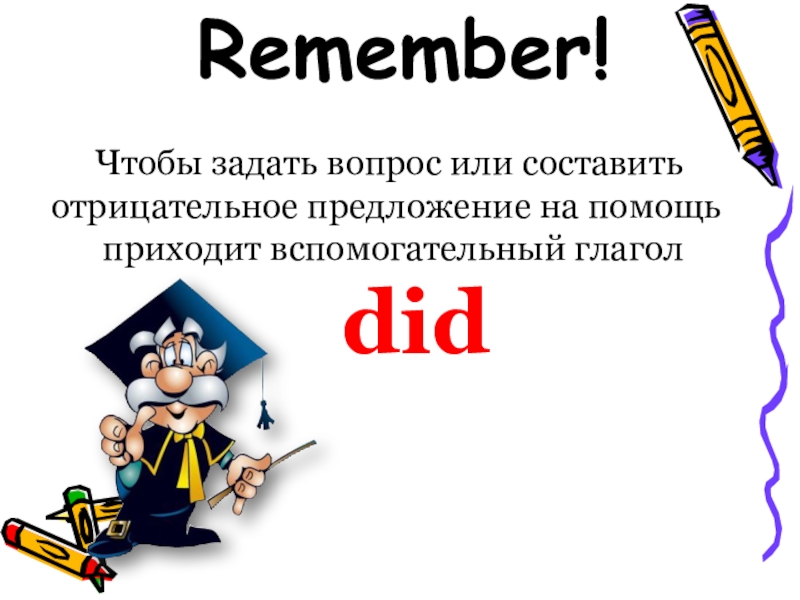 Remember!

Чтобы задать вопрос или составить отрицательное предложение на помощь приходит вспомогательный глагол

did